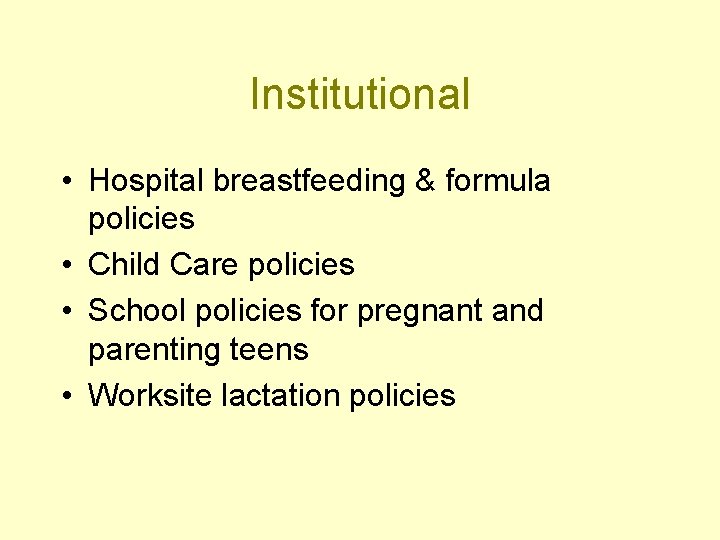 Institutional

• Hospital breastfeeding & formula policies
• Child Care policies
• School policies for pregnant and parenting teens
• Worksite lactation policies